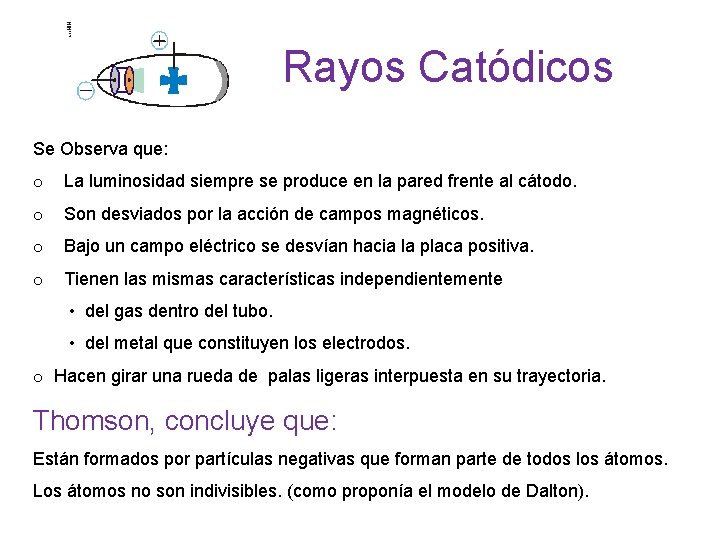 Rayos Catódicos

Se Observa que:

o La luminosidad siempre se produce en la pared frente al cátodo.

o Son desviados por la acción de campos magnéticos.

o Bajo un campo eléctrico se desvían hacia la placa positiva.

o Tienen las mismas características independientemente

• del gas dentro del tubo.

• del metal que constituyen los electrodos.

o Hacen girar una rueda de palas ligeras interpuesta en su trayectoria.

Thomson, concluye que:

Están formados por partículas negativas que forman parte de todos los átomos.

Los átomos no son indivisibles. (como proponía el modelo de Dalton).